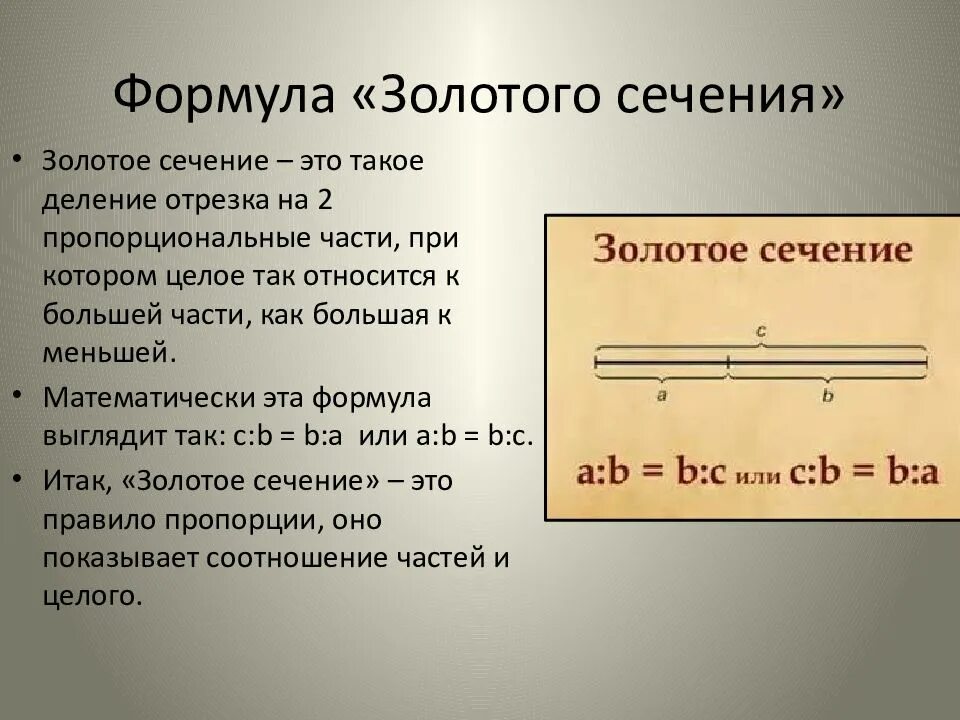 Формула «Золотого сечения»

• Золотое сечение – это такое деление отрезка на 2 пропорциональные части, при котором целое так относится к большей части, как большая к меньшей.
• Математически эта формула выглядит так: c:b = b:a или a:b = b:c.
• Итак, «Золотое сечение» – это правило пропорции, оно показывает соотношение частей и целого.

Золотое сечение

c

a

b

a:b = b:c или c:b = b:a